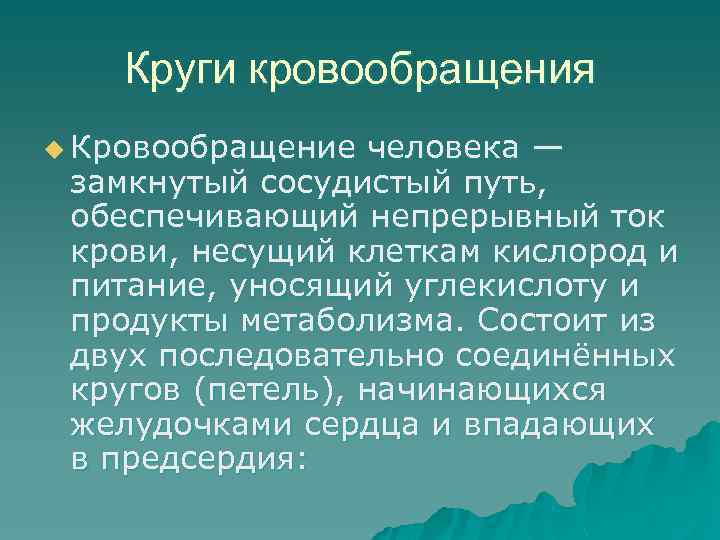 Круги кровообращения

Кровообращение человека — замкнутый сосудистый путь, обеспечивающий непрерывный ток крови, несущий клеткам кислород и питание, уносящий углекислоту и продукты метаболизма. Состоит из двух последовательно соединённых кругов (петель), начинающихся желудочками сердца и впадающих в предсердия: